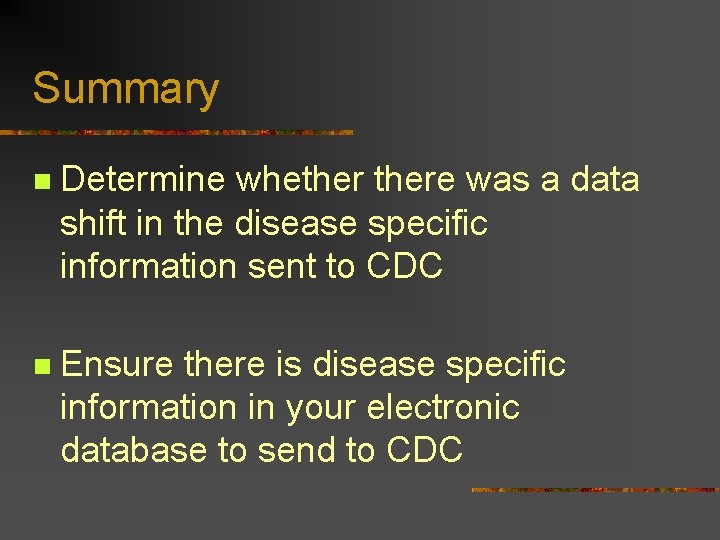 Summary

Determine whether there was a data shift in the disease specific information sent to CDC

Ensure there is disease specific information in your electronic database to send to CDC